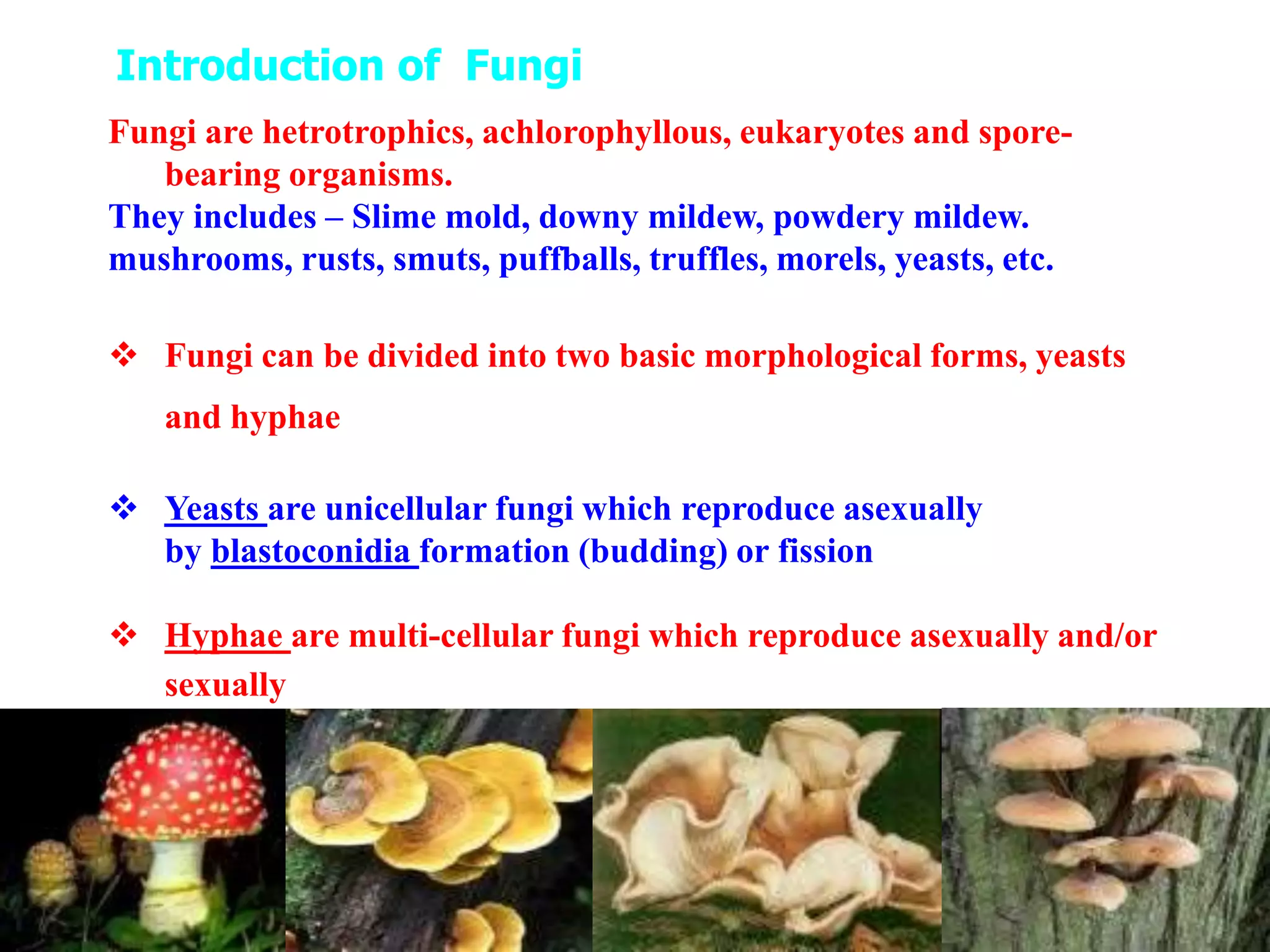 Introduction of Fungi

Fungi are hetrotrophics, achlorophyllous, eukaryotes and spore-bearing organisms.
They includes – Slime mold, downy mildew, powdery mildew. mushrooms, rusts, smuts, puffballs, truffles, morels, yeasts, etc.

❖ Fungi can be divided into two basic morphological forms, yeasts and hyphae

❖ Yeasts are unicellular fungi which reproduce asexually by blastoconidia formation (budding) or fission

❖ Hyphae are multi-cellular fungi which reproduce asexually and/or sexually